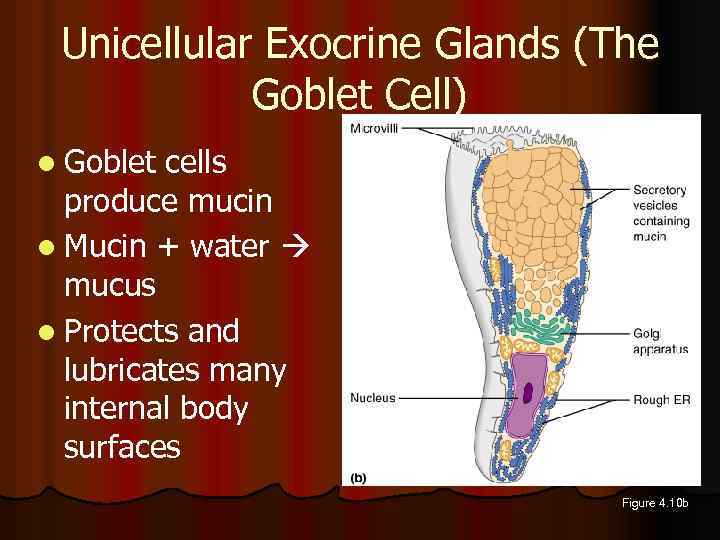 Unicellular Exocrine Glands (The Goblet Cell)

- Goblet cells produce mucin
- Mucin + water → mucus
- Protects and lubricates many internal body surfaces

Microvilli

Secretory vesicles containing mucin

Golgi apparatus

Nucleus

Rough ER

(b)

Figure 4.10b